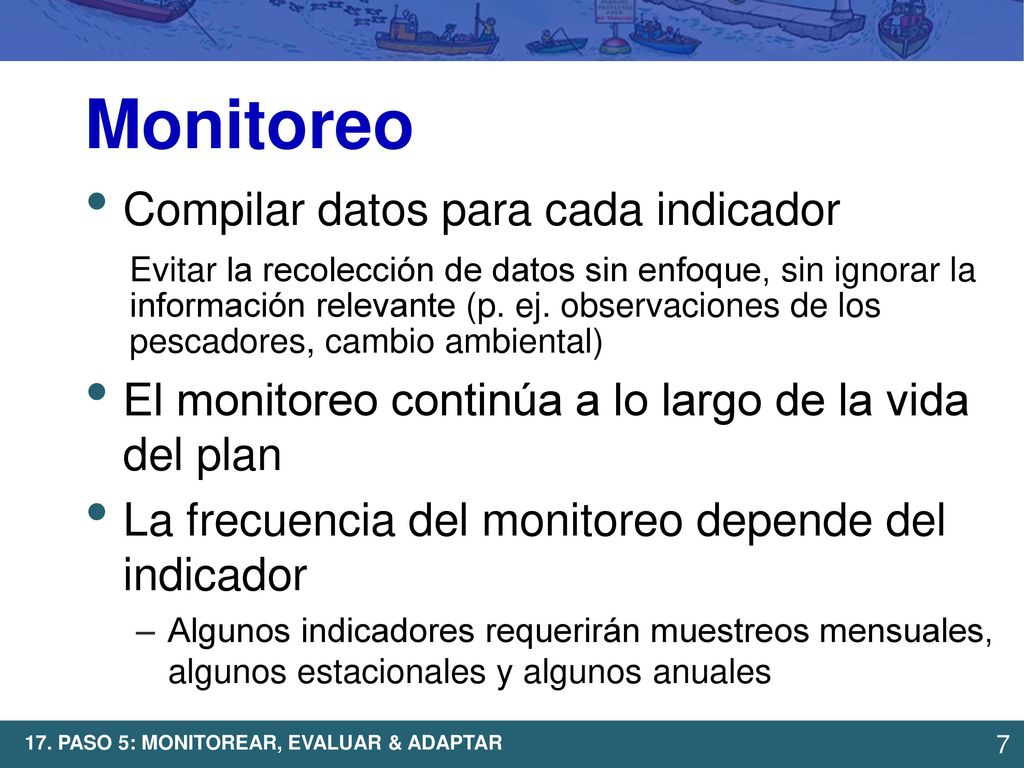 Monitoreo

• Compilar datos para cada indicador

Evitar la recolección de datos sin enfoque, sin ignorar la información relevante (p. ej. observaciones de los pescadores, cambio ambiental)

• El monitoreo continúa a lo largo de la vida del plan

• La frecuencia del monitoreo depende del indicador

– Algunos indicadores requerirán muestreos mensuales, algunos estacionales y algunos anuales

17. PASO 5: MONITOREAR, EVALUAR & ADAPTAR

7